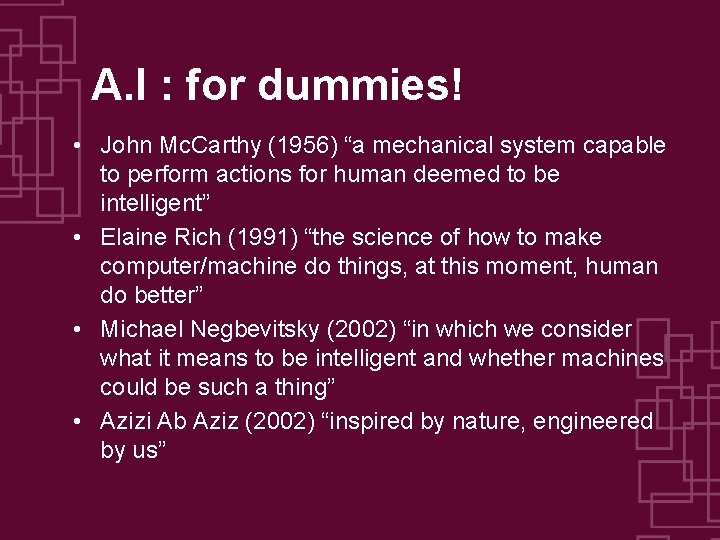 A.I : for dummies!

• John McCarthy (1956) “a mechanical system capable to perform actions for human deemed to be intelligent”
• Elaine Rich (1991) “the science of how to make computer/machine do things, at this moment, human do better”
• Michael Negbevitsky (2002) “in which we consider what it means to be intelligent and whether machines could be such a thing”
• Azizi Ab Aziz (2002) “inspired by nature, engineered by us”